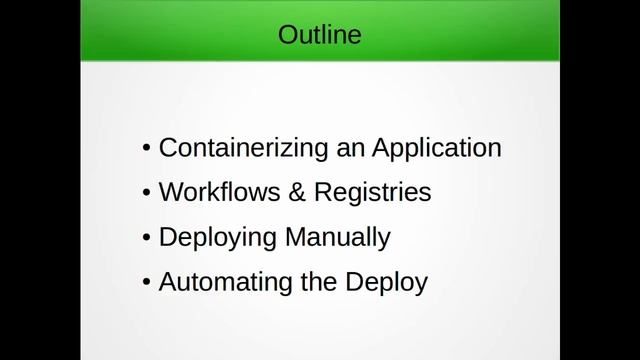 Outline

• Containerizing an Application
• Workflows & Registries
• Deploying Manually
• Automating the Deploy